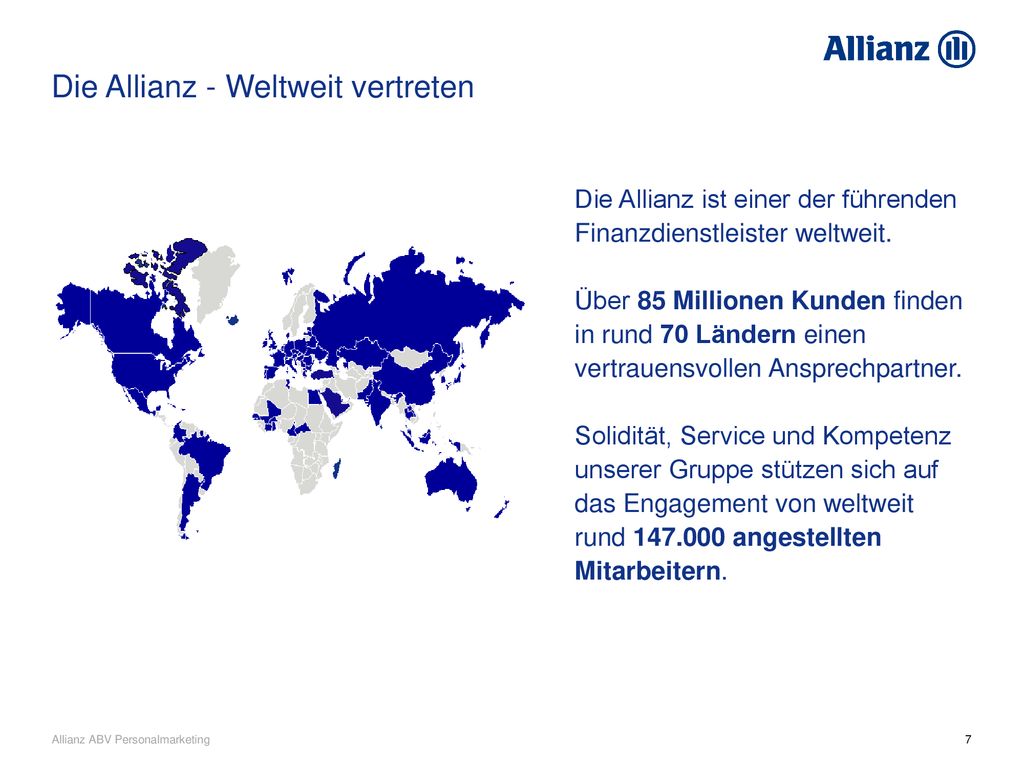 Allianz

Die Allianz - Weltweit vertreten

Die Allianz ist einer der führenden Finanzdienstleister weltweit.

Über 85 Millionen Kunden finden in rund 70 Ländern einen vertrauensvollen Ansprechpartner.

Solidität, Service und Kompetenz unserer Gruppe stützen sich auf das Engagement von weltweit rund 147.000 angestellten Mitarbeitern.

Allianz ABV Personalmarketing

7